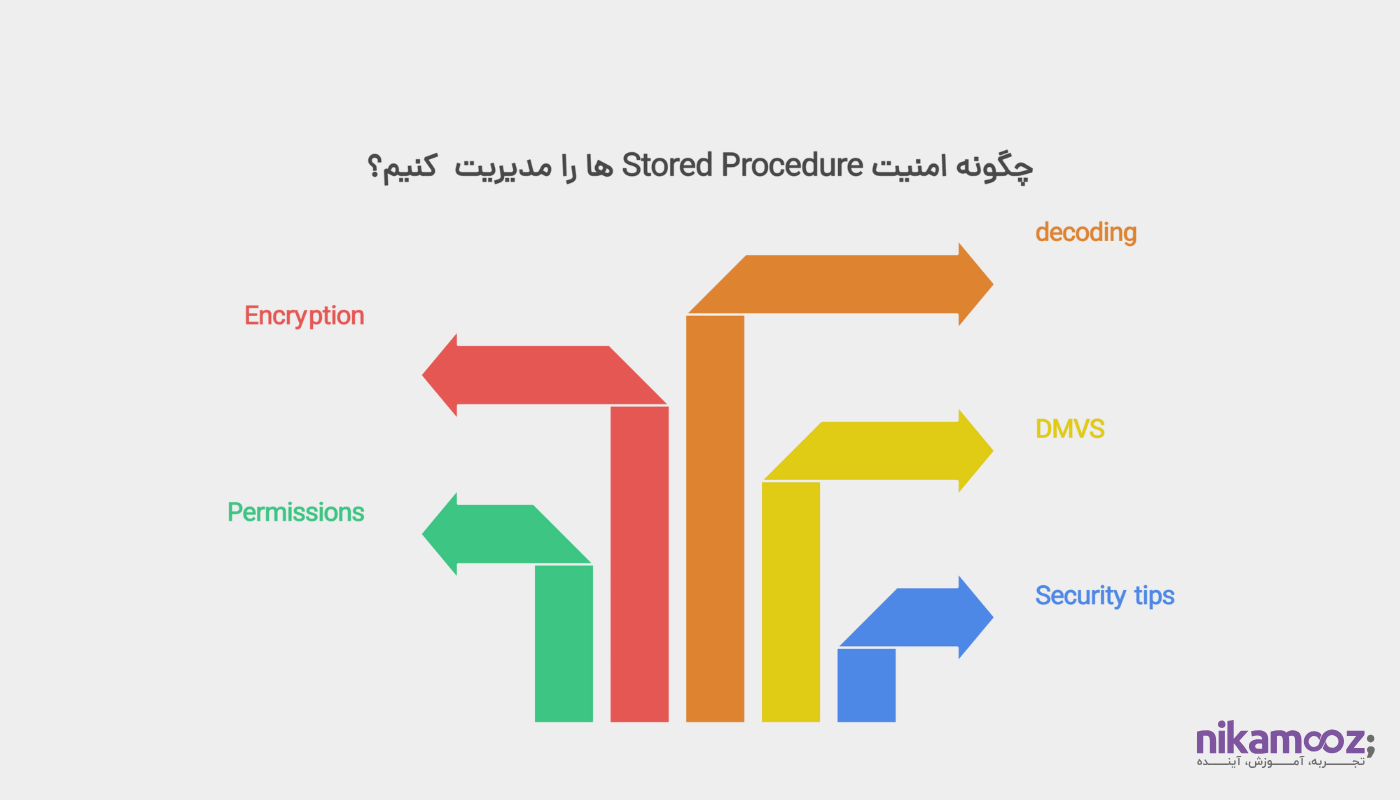 چگونه امنیت Stored Procedure ها را مدیریت کنیم؟

decoding

Encryption

DMVS

Permissions

Security tips

nikamooz;
تجربه، آموزش، آینده